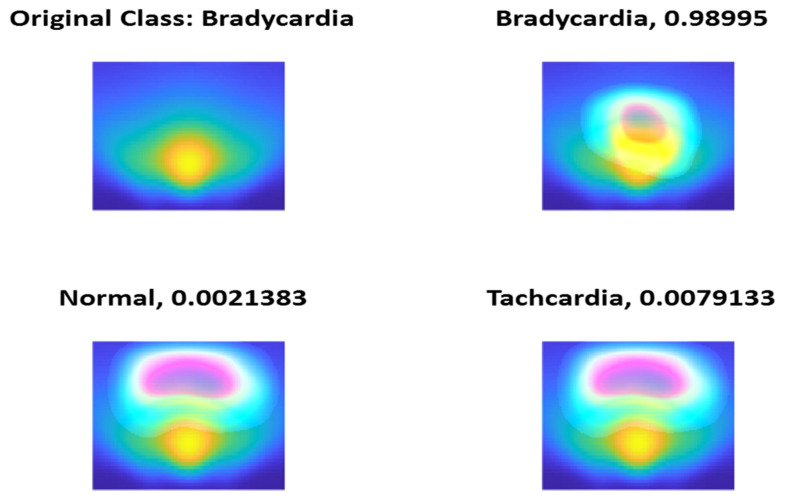 Original Class: Bradycardia

Bradycardia, 0.98995

Normal, 0.0021383

Tachcardia, 0.0079133